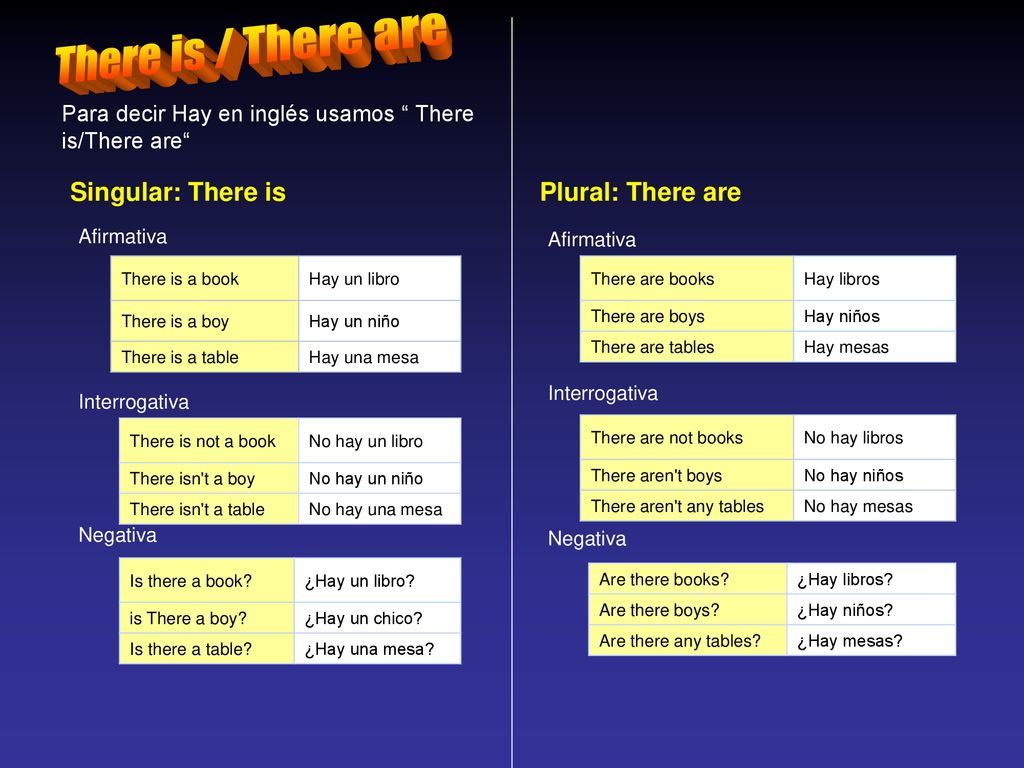 There is / There are

Para decir Hay en inglés usamos “ There is/There are“

Singular: There is

Afirmativa

| There is a book | Hay un libro |
|---|---|
| There is a boy | Hay un niño |
| There is a table | Hay una mesa |

Interrogativa

| There is not a book | No hay un libro |
|---|---|
| There isn't a boy | No hay un niño |
| There isn't a table | No hay una mesa |

Negativa

| Is there a book? | ¿Hay un libro? |
|---|---|
| is There a boy? | ¿Hay un chico? |
| Is there a table? | ¿Hay una mesa? |

Plural: There are

Afirmativa

| There are books | Hay libros |
|---|---|
| There are boys | Hay niños |
| There are tables | Hay mesas |

Interrogativa

| There are not books | No hay libros |
|---|---|
| There aren't boys | No hay niños |
| There aren't any tables | No hay mesas |

Negativa

| Are there books? | ¿Hay libros? |
|---|---|
| Are there boys? | ¿Hay niños? |
| Are there any tables? | ¿Hay mesas? |